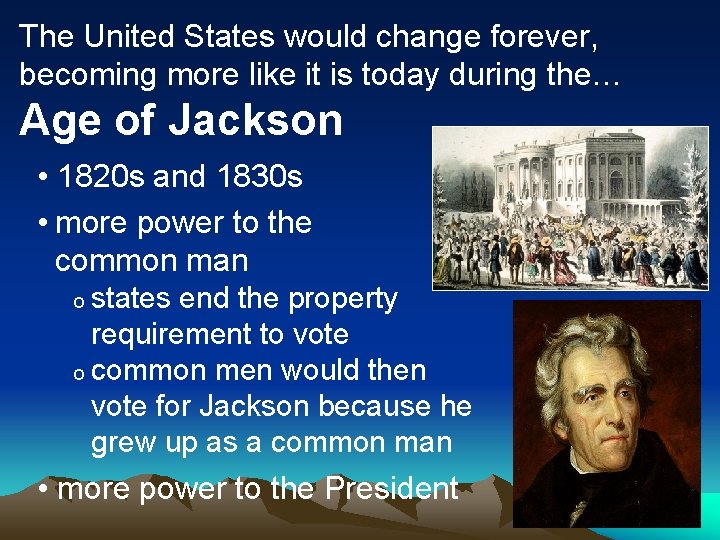 The United States would change forever, becoming more like it is today during the…

Age of Jackson

• 1820s and 1830s

• more power to the common man

o states end the property requirement to vote

o common men would then vote for Jackson because he grew up as a common man

• more power to the President